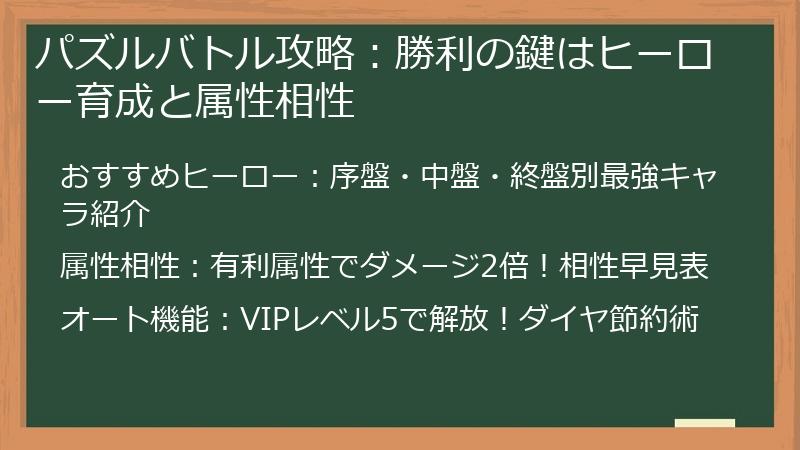 パズルバトル攻略：勝利の鍵はヒーロー育成と属性相性

おすすめヒーロー：序盤・中盤・終盤別最強キャラ紹介

属性相性：有利属性でダメージ2倍！相性早見表

オート機能：VIPレベル5で解放！ダイヤ節約術